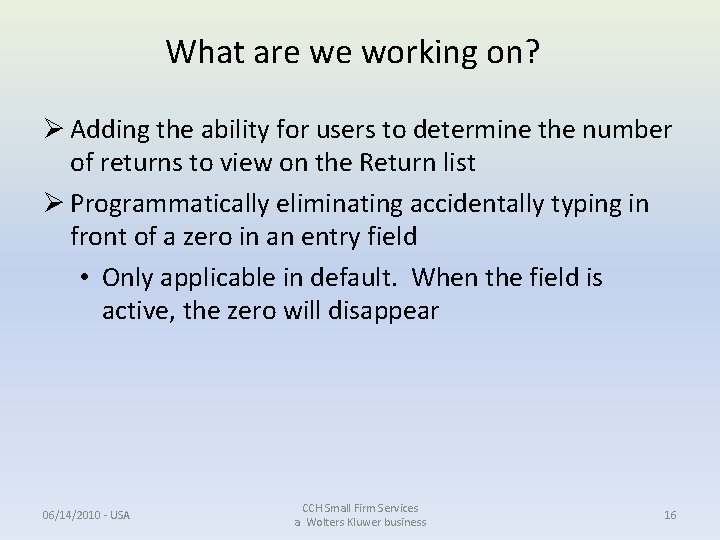 What are we working on?

➢ Adding the ability for users to determine the number of returns to view on the Return list

➢ Programmatically eliminating accidentally typing in front of a zero in an entry field

• Only applicable in default.  When the field is active, the zero will disappear

06/14/2010 - USA

CCH Small Firm Services
a Wolters Kluwer business

16